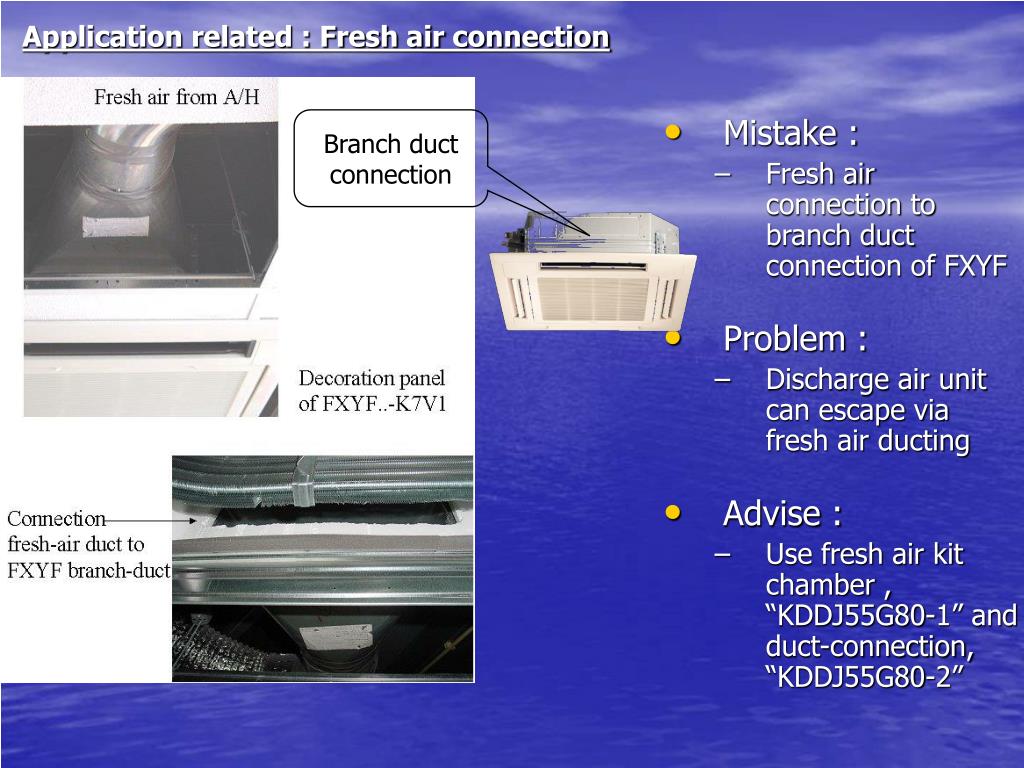 Application related : Fresh air connection

Fresh air from A/H

Branch duct connection

Decoration panel of FXYF..-K7V1

Connection fresh-air duct to FXYF branch-duct

• Mistake :
– Fresh air connection to branch duct connection of FXYF

• Problem :
– Discharge air unit can escape via fresh air ducting

• Advise :
– Use fresh air kit chamber , “KDDJ55G80-1” and duct-connection, “KDDJ55G80-2”